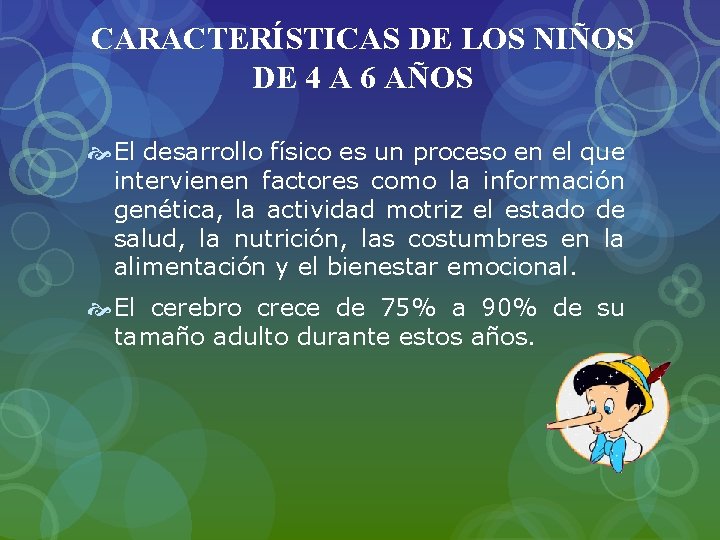 CARACTERÍSTICAS DE LOS NIÑOS DE 4 A 6 AÑOS

El desarrollo físico es un proceso en el que intervienen factores como la información genética, la actividad motriz el estado de salud, la nutrición, las costumbres en la alimentación y el bienestar emocional.

El cerebro crece de 75% a 90% de su tamaño adulto durante estos años.